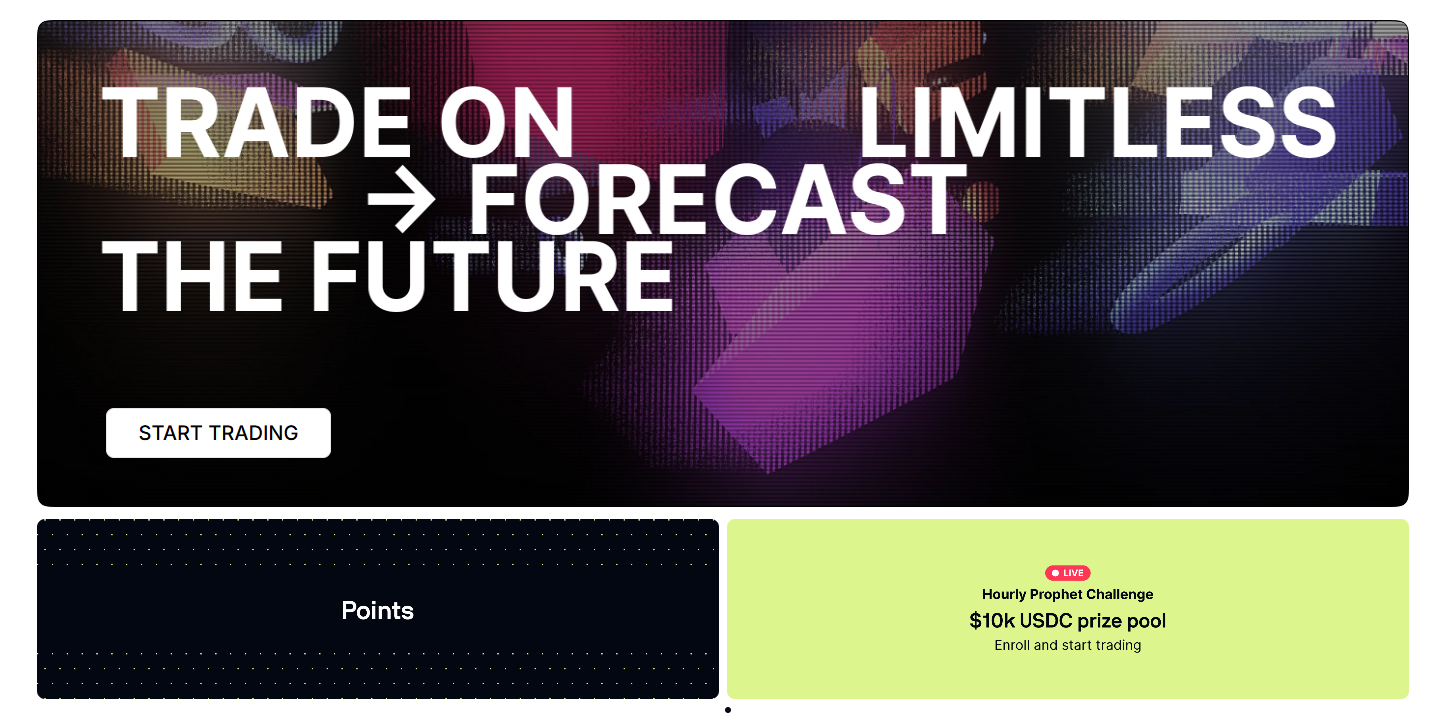 TRADE ON LIMITLESS
→ FORECAST
THE FUTURE

START TRADING

Points

LIVE
Hourly Prophet Challenge
$10k USDC prize pool
Enroll and start trading